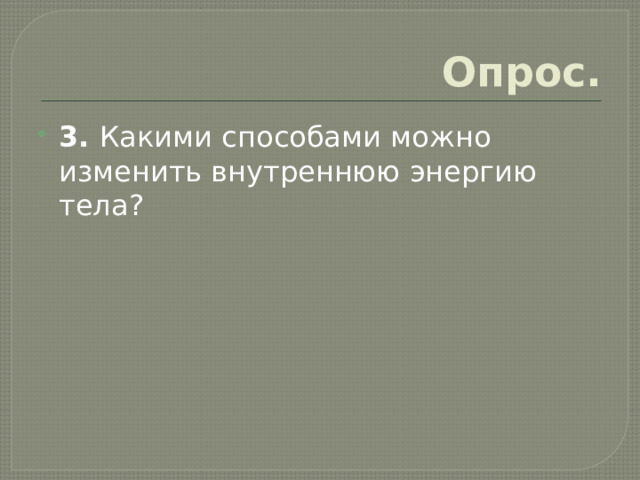 Опрос.

3. Какими способами можно изменить внутреннюю энергию тела?